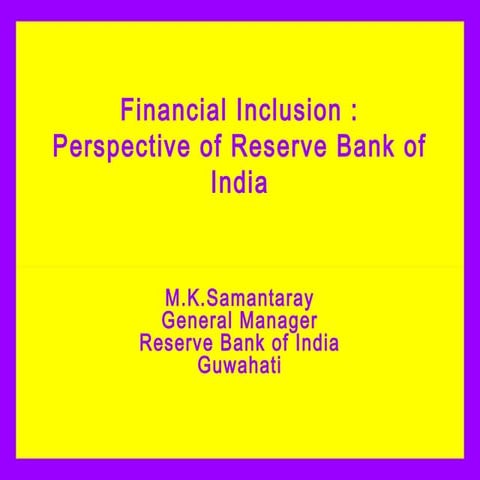 Financial Inclusion : Perspective of Reserve Bank of India

M.K.Samantaray
General Manager
Reserve Bank of India
Guwahati